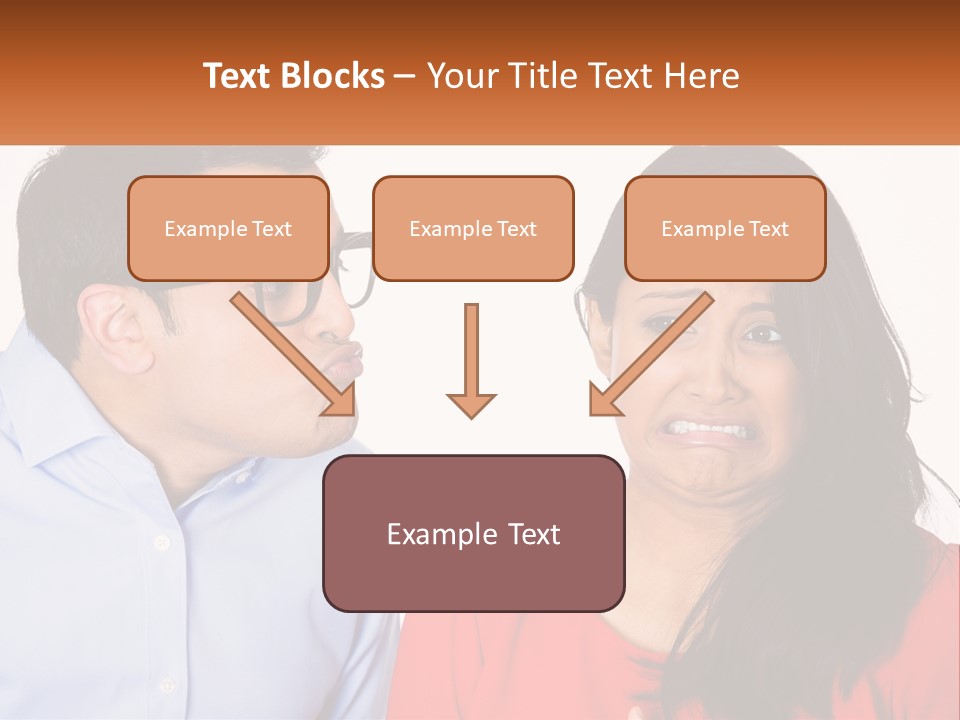 Text Blocks – Your Title Text Here

Example Text

Example Text

Example Text

Example Text